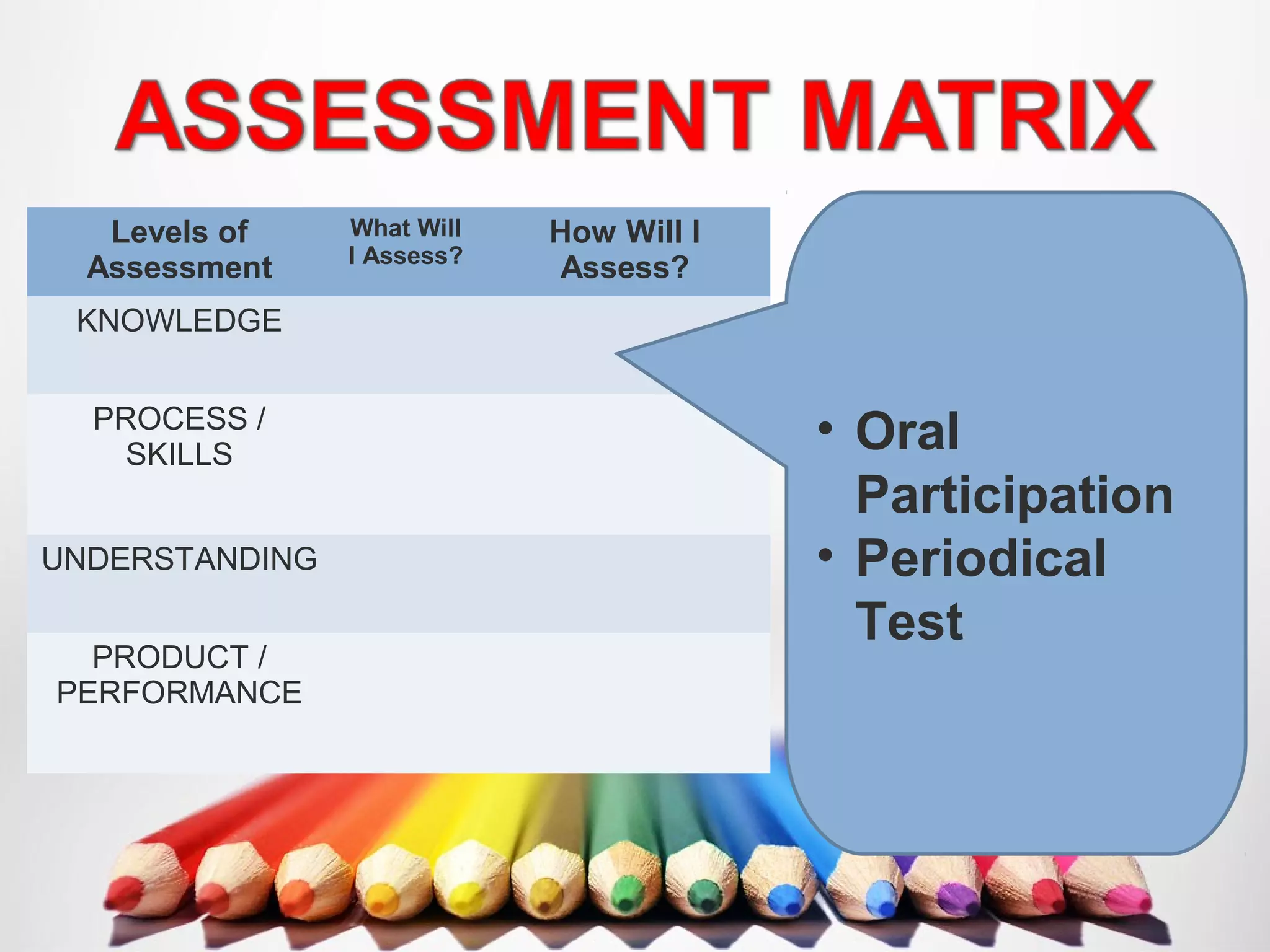 ASSESSMENT MATRIX

| Levels of Assessment | What Will I Assess? | How Will I Assess? |
|---|---|---|
| KNOWLEDGE | | |
| PROCESS / SKILLS | | |
| UNDERSTANDING | | |
| PRODUCT / PERFORMANCE | | |

• Oral Participation
• Periodical Test